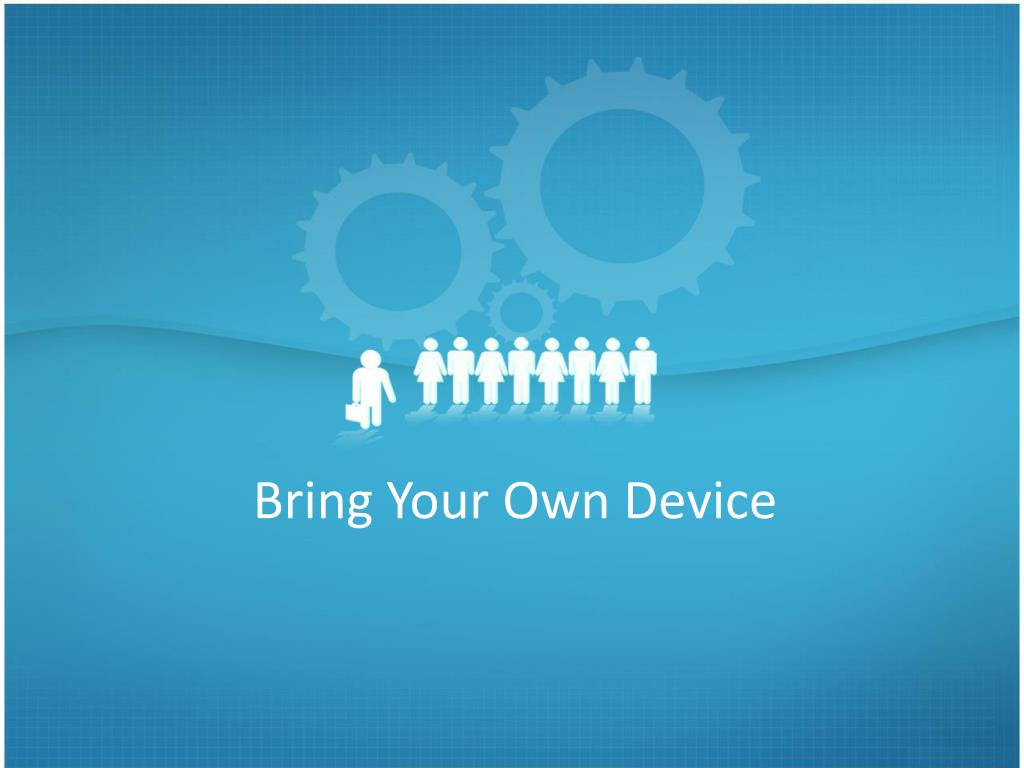 Bring Your Own Device